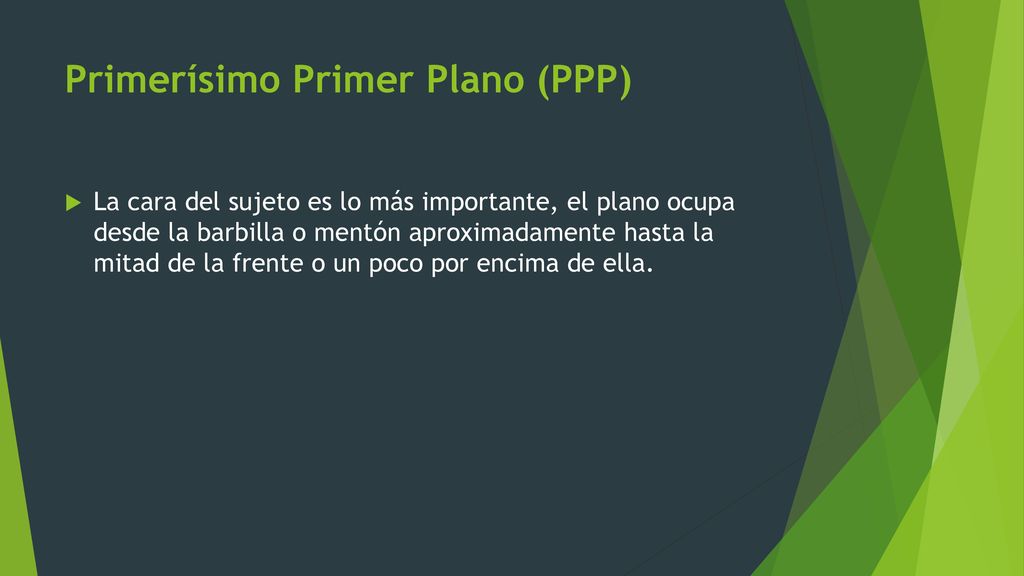 Primerísimo Primer Plano (PPP)

La cara del sujeto es lo más importante, el plano ocupa desde la barbilla o mentón aproximadamente hasta la mitad de la frente o un poco por encima de ella.